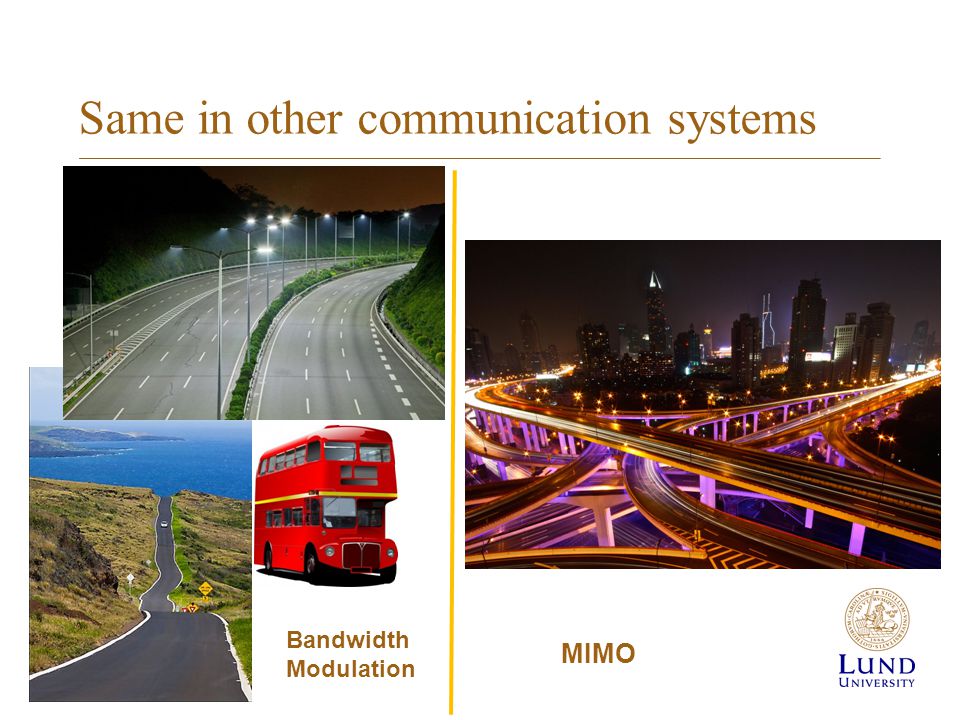 Same in other communication systems

Bandwidth
Modulation

MIMO

LUND
UNIVERSITY